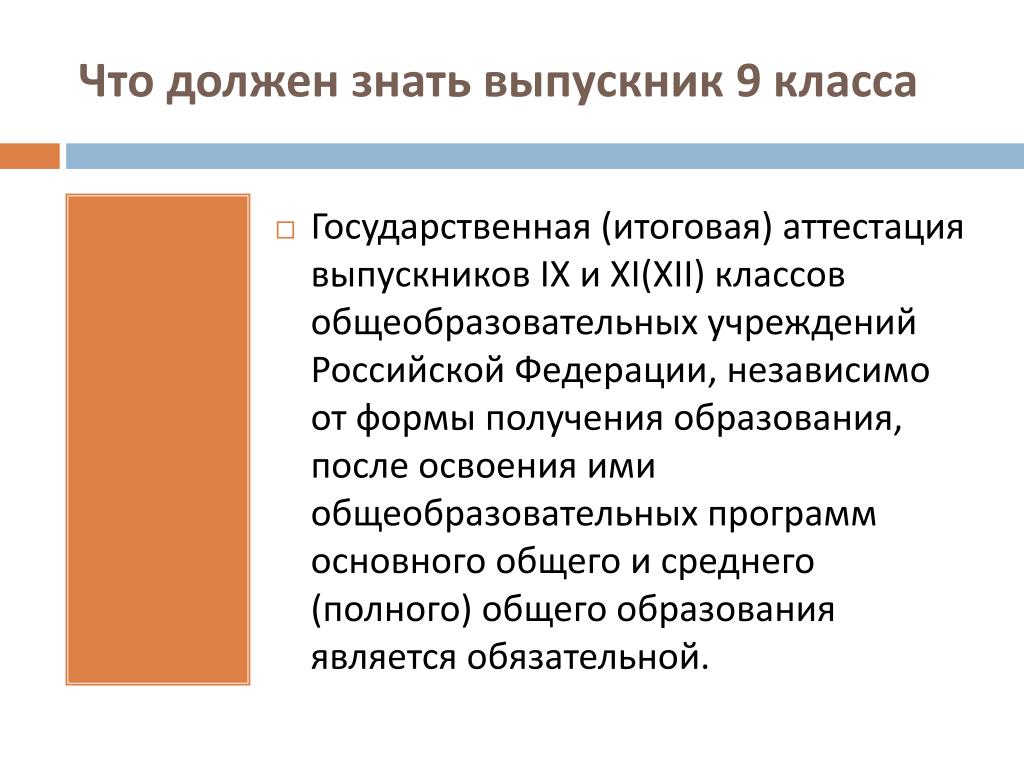 Что должен знать выпускник 9 класса

Государственная (итоговая) аттестация выпускников IX и XI(XII) классов общеобразовательных учреждений Российской Федерации, независимо от формы получения образования, после освоения ими общеобразовательных программ основного общего и среднего (полного) общего образования является обязательной.